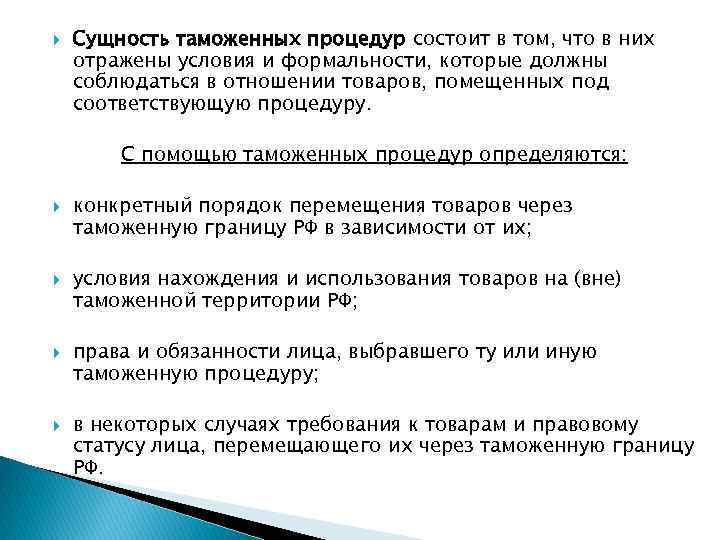 Сущность таможенных процедур состоит в том, что в них отражены условия и формальности, которые должны соблюдаться в отношении товаров, помещенных под соответствующую процедуру.

С помощью таможенных процедур определяются:

конкретный порядок перемещения товаров через таможенную границу РФ в зависимости от их;

условия нахождения и использования товаров на (вне) таможенной территории РФ;

права и обязанности лица, выбравшего ту или иную таможенную процедуру;

в некоторых случаях требования к товарам и правовому статусу лица, перемещающего их через таможенную границу РФ.